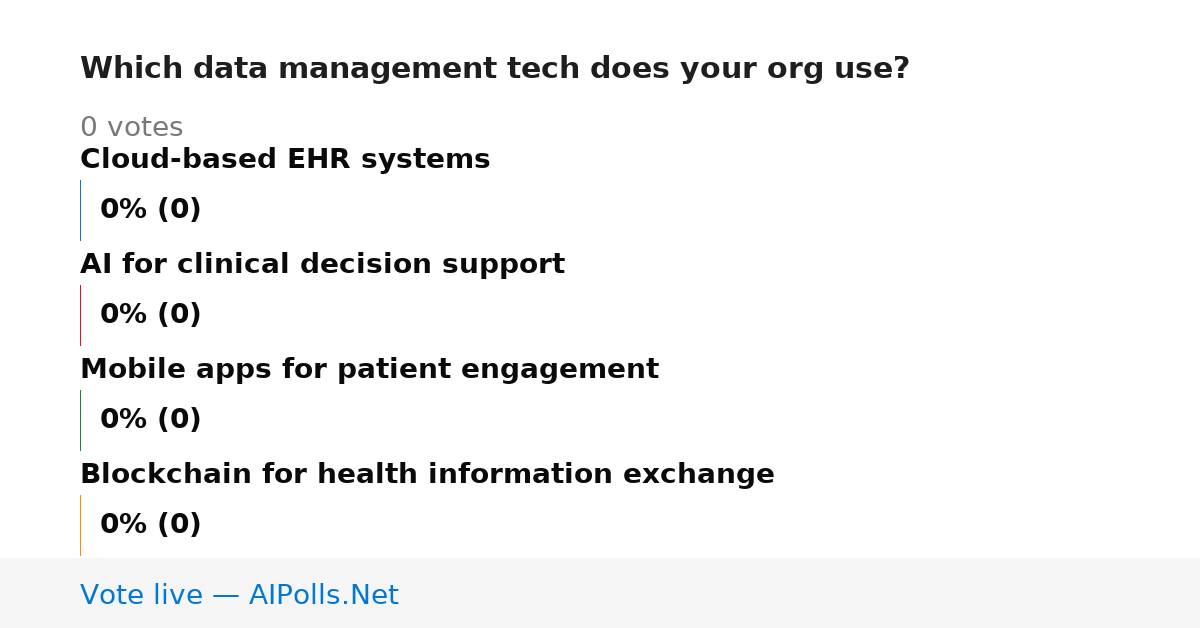 Which data management tech does your org use?

0 votes

Cloud-based EHR systems

0% (0)

AI for clinical decision support

0% (0)

Mobile apps for patient engagement

0% (0)

Blockchain for health information exchange

0% (0)

Vote live — AIPolls.Net